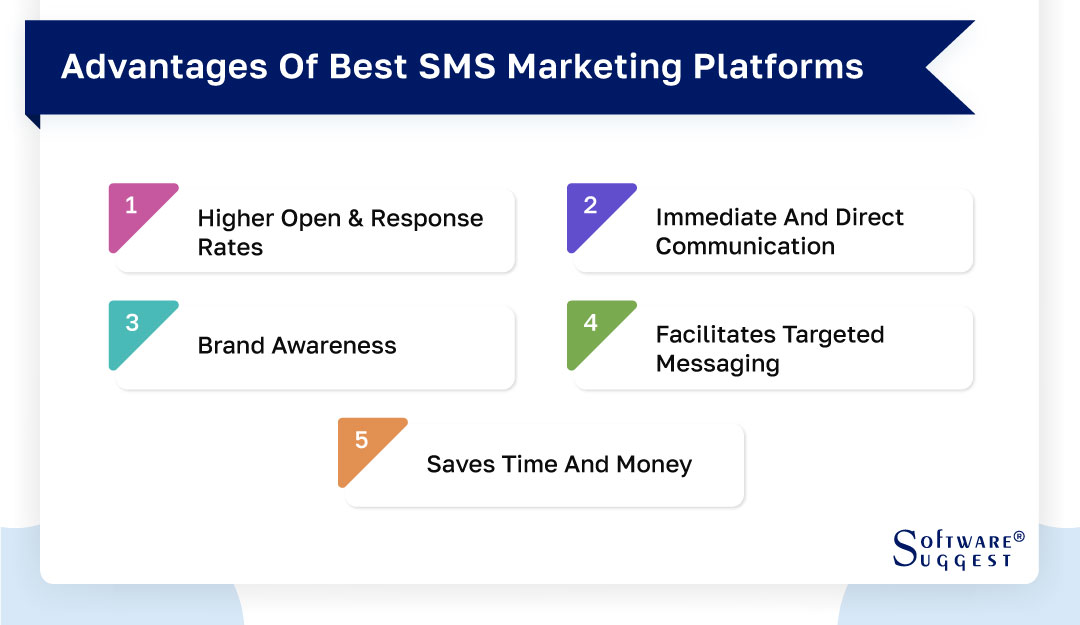 Advantages Of Best SMS Marketing Platforms

1
Higher Open & Response Rates

2
Immediate And Direct Communication

3
Brand Awareness

4
Facilitates Targeted Messaging

5
Saves Time And Money

SOFTWARE® SUGGEST